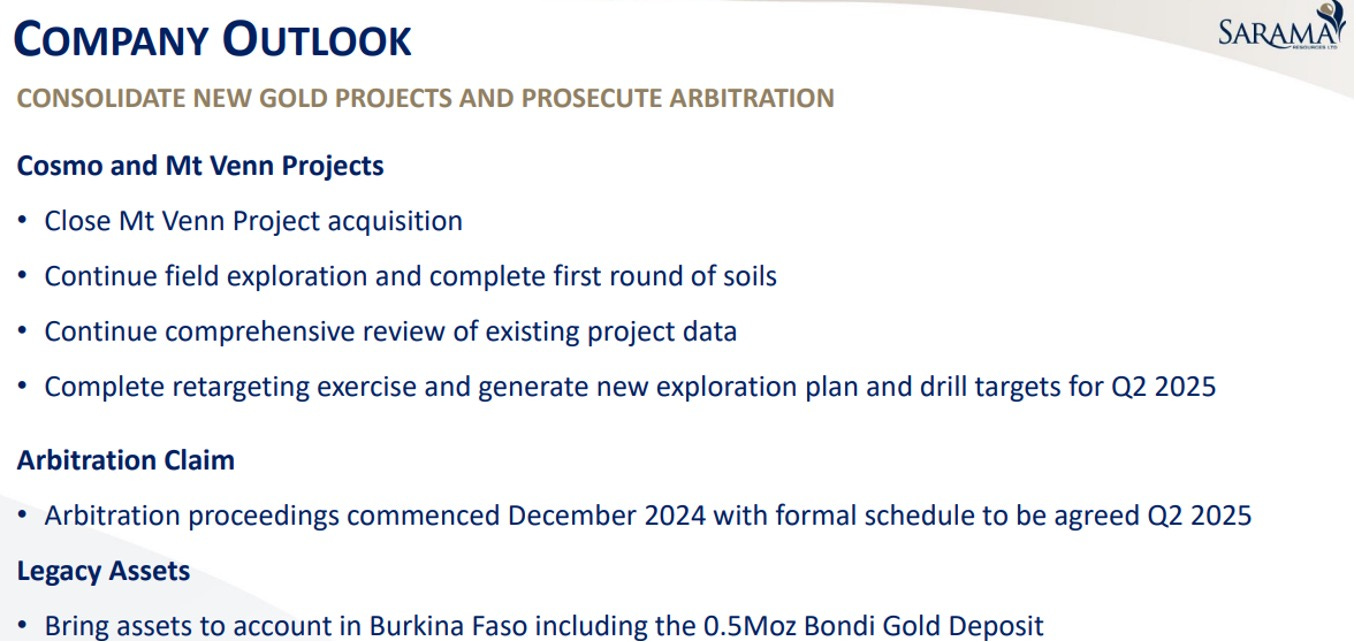 COMPANY OUTLOOK

SARAMA RESOURCES LTD

CONSOLIDATE NEW GOLD PROJECTS AND PROSECUTE ARBITRATION

Cosmo and Mt Venn Projects

• Close Mt Venn Project acquisition

• Continue field exploration and complete first round of soils

• Continue comprehensive review of existing project data

• Complete retargeting exercise and generate new exploration plan and drill targets for Q2 2025

Arbitration Claim

• Arbitration proceedings commenced December 2024 with formal schedule to be agreed Q2 2025

Legacy Assets

• Bring assets to account in Burkina Faso including the 0.5Moz Bondi Gold Deposit